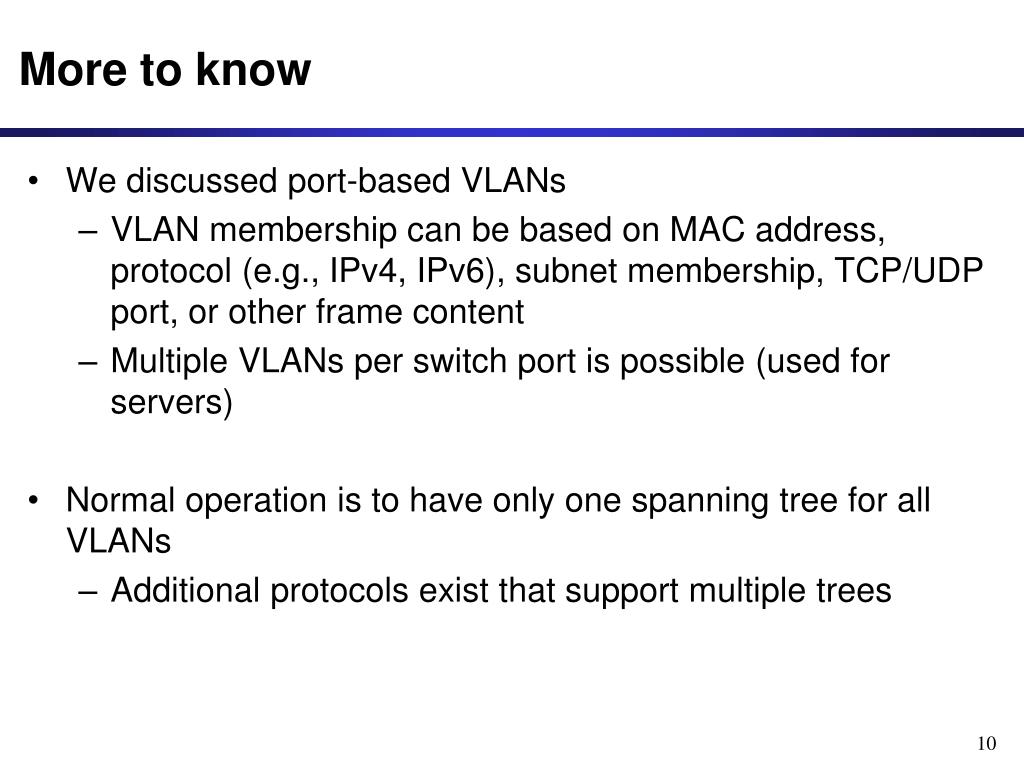 More to know

• We discussed port-based VLANs
 – VLAN membership can be based on MAC address, protocol (e.g., IPv4, IPv6), subnet membership, TCP/UDP port, or other frame content
 – Multiple VLANs per switch port is possible (used for servers)

• Normal operation is to have only one spanning tree for all VLANs
 – Additional protocols exist that support multiple trees

10